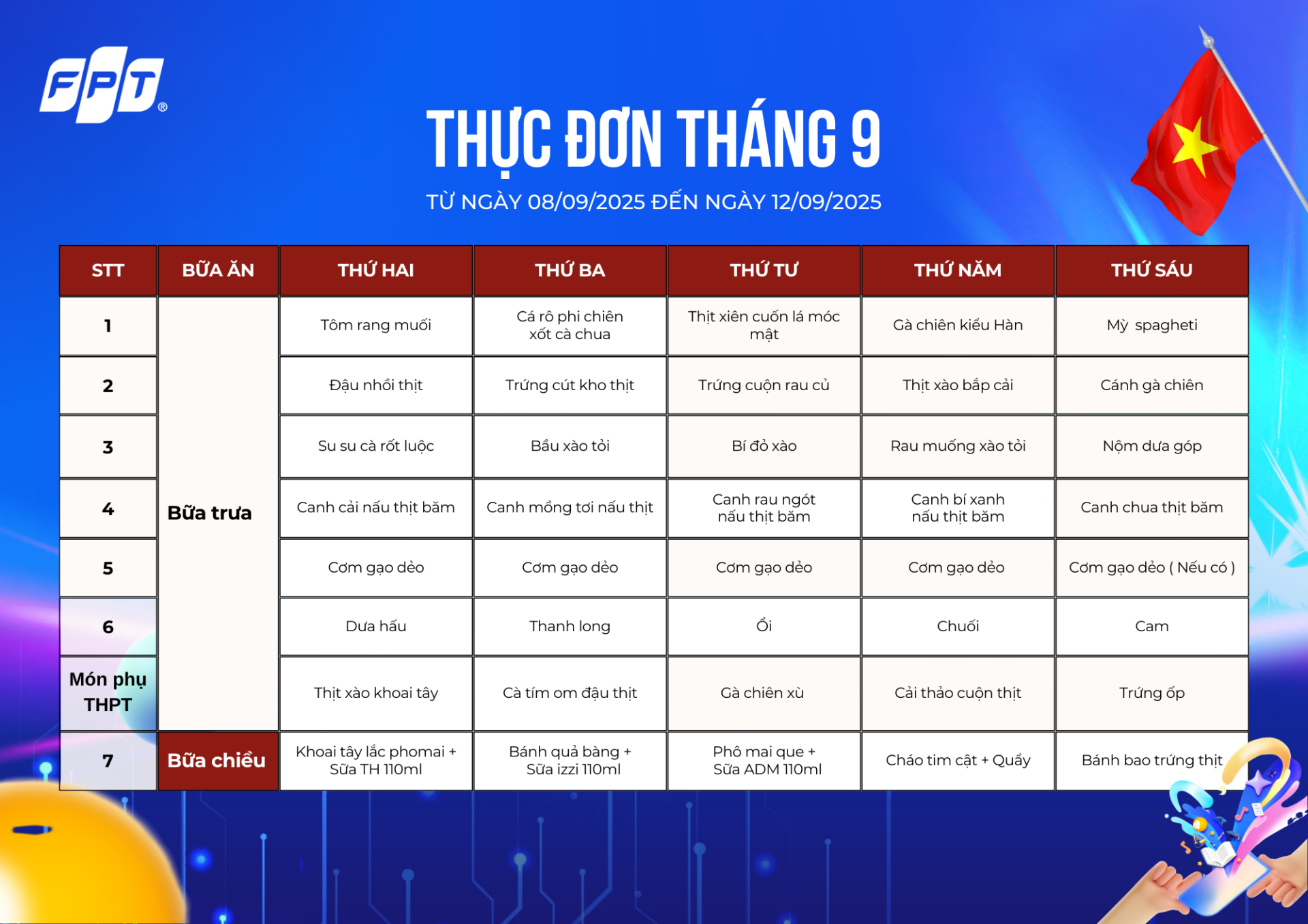 FPT®

THỰC ĐƠN THÁNG 9

TỪ NGÀY 08/09/2025 ĐẾN NGÀY 12/09/2025

| STT | BỮA ĂN | THỨ HAI | THỨ BA | THỨ TƯ | THỨ NĂM | THỨ SÁU |
|---|---|---|---|---|---|---|
| 1 | Bữa trưa | Tôm rang muối | Cá rô phi chiên xốt cà chua | Thịt xiên cuốn lá móc mật | Gà chiên kiểu Hàn | Mỳ spagheti |
| 2 | | Đậu nhồi thịt | Trứng cút kho thịt | Trứng cuộn rau củ | Thịt xào bắp cải | Cánh gà chiên |
| 3 | | Su su cà rốt luộc | Bầu xào tỏi | Bí đỏ xào | Rau muống xào tỏi | Nộm dưa góp |
| 4 | | Canh cải nấu thịt băm | Canh mồng tơi nấu thịt | Canh rau ngót nấu thịt băm | Canh bí xanh nấu thịt băm | Canh chua thịt băm |
| 5 | | Cơm gạo dẻo | Cơm gạo dẻo | Cơm gạo dẻo | Cơm gạo dẻo | Cơm gạo dẻo ( Nếu có ) |
| 6 | | Dưa hấu | Thanh long | Ổi | Chuối | Cam |
| Món phụ THPT | | Thịt xào khoai tây | Cà tím om đậu thịt | Gà chiên xù | Cải thảo cuộn thịt | Trứng ốp |
| 7 | Bữa chiều | Khoai tây lắc phomai + Sữa TH 110ml | Bánh quả bàng + Sữa izzi 110ml | Phô mai que + Sữa ADM 110ml | Cháo tim cật + Quẩy | Bánh bao trứng thịt |